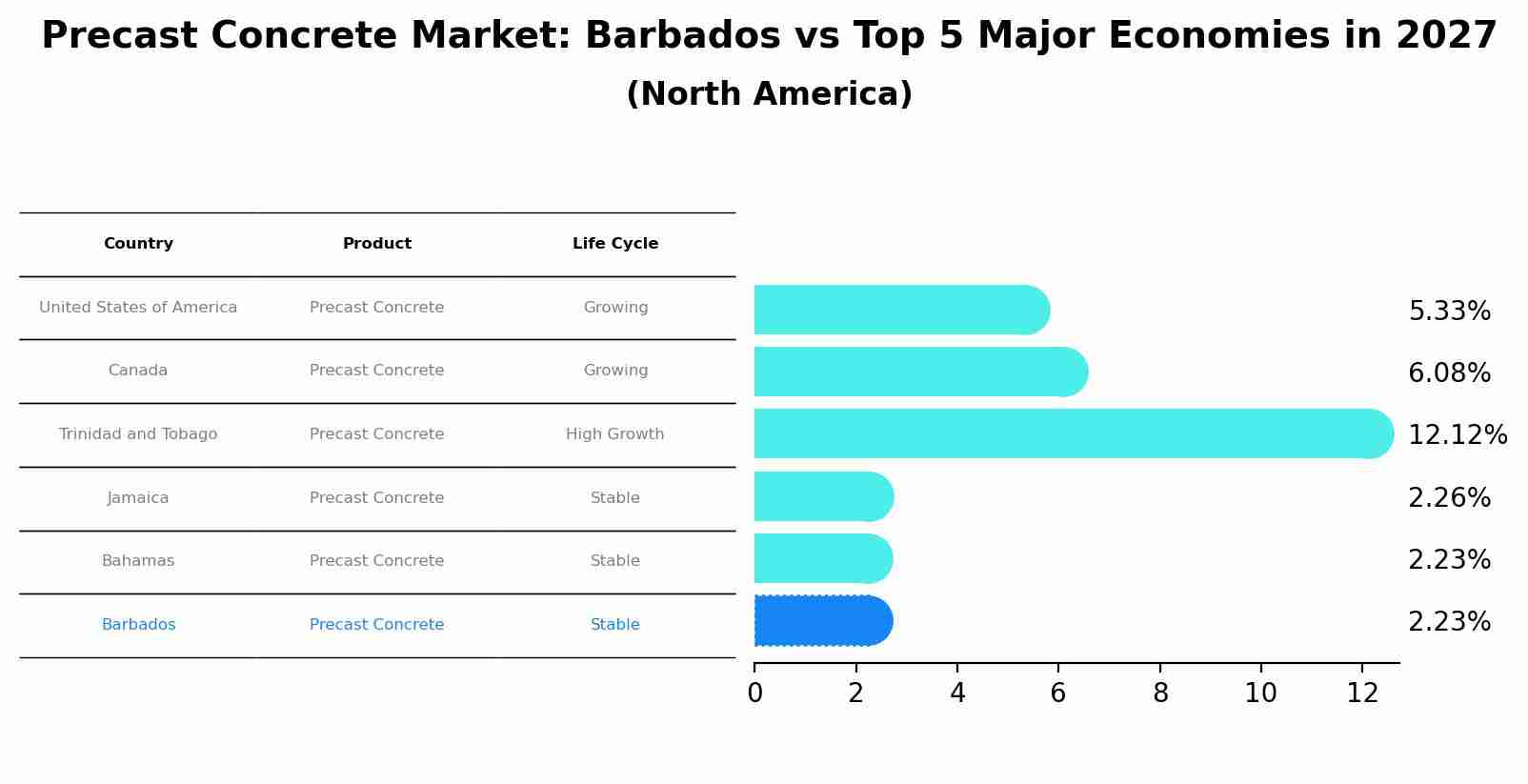 Precast Concrete Market: Barbados vs Top 5 Major Economies in 2027
(North America)

| Country | Product | Life Cycle |
|---|---|---|
| United States of America | Precast Concrete | Growing |
| Canada | Precast Concrete | Growing |
| Trinidad and Tobago | Precast Concrete | High Growth |
| Jamaica | Precast Concrete | Stable |
| Bahamas | Precast Concrete | Stable |
| Barbados | Precast Concrete | Stable |

5.33%
6.08%
12.12%
2.26%
2.23%
2.23%

0 2 4 6 8 10 12